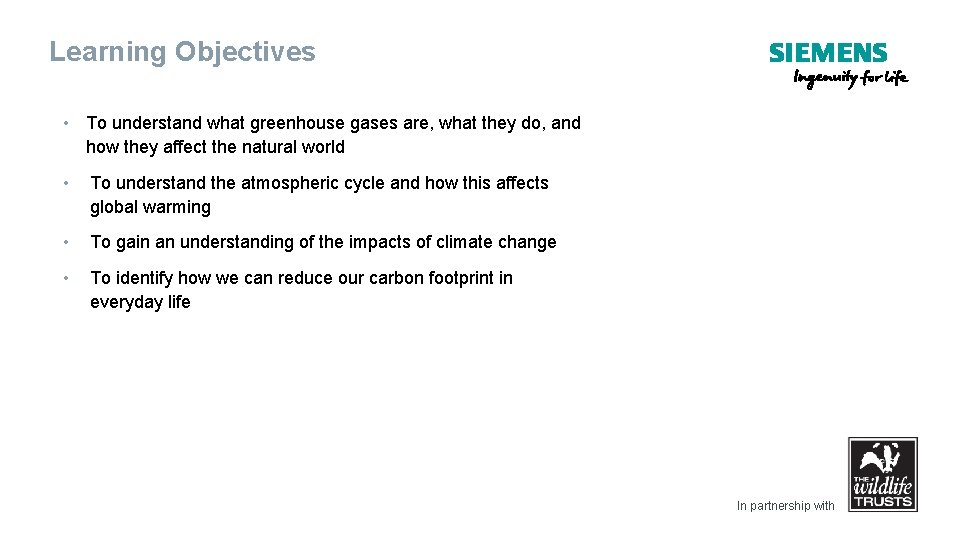 Learning Objectives

SIEMENS
Ingenuity for life

• To understand what greenhouse gases are, what they do, and how they affect the natural world

• To understand the atmospheric cycle and how this affects global warming

• To gain an understanding of the impacts of climate change

• To identify how we can reduce our carbon footprint in everyday life

In partnership with

THE wildlife TRUSTS